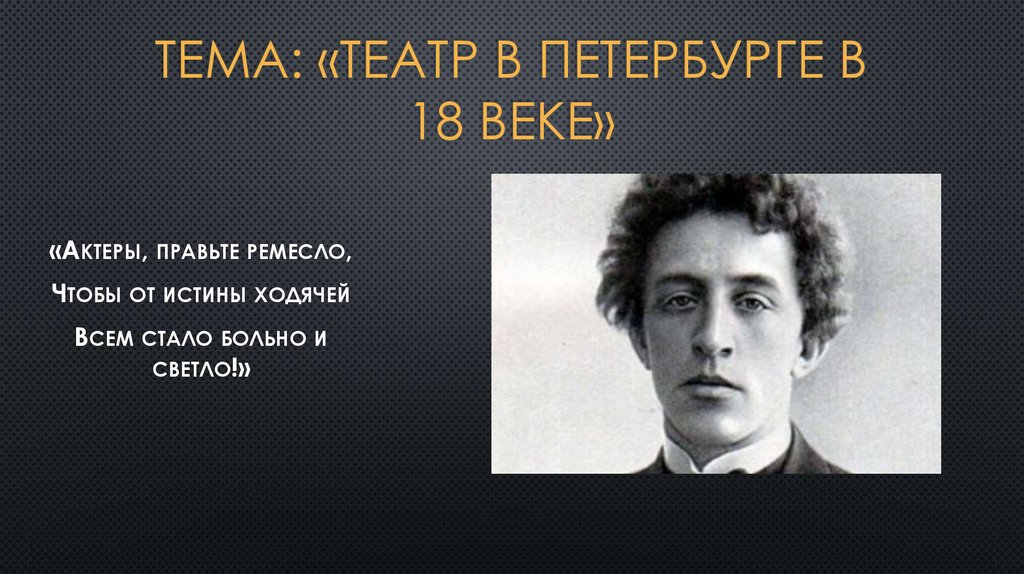 ТЕМА: «ТЕАТР В ПЕТЕРБУРГЕ В 18 ВЕКЕ»

«Актеры, правьте ремесло,

Чтобы от истины ходячей

Всем стало больно и светло!»